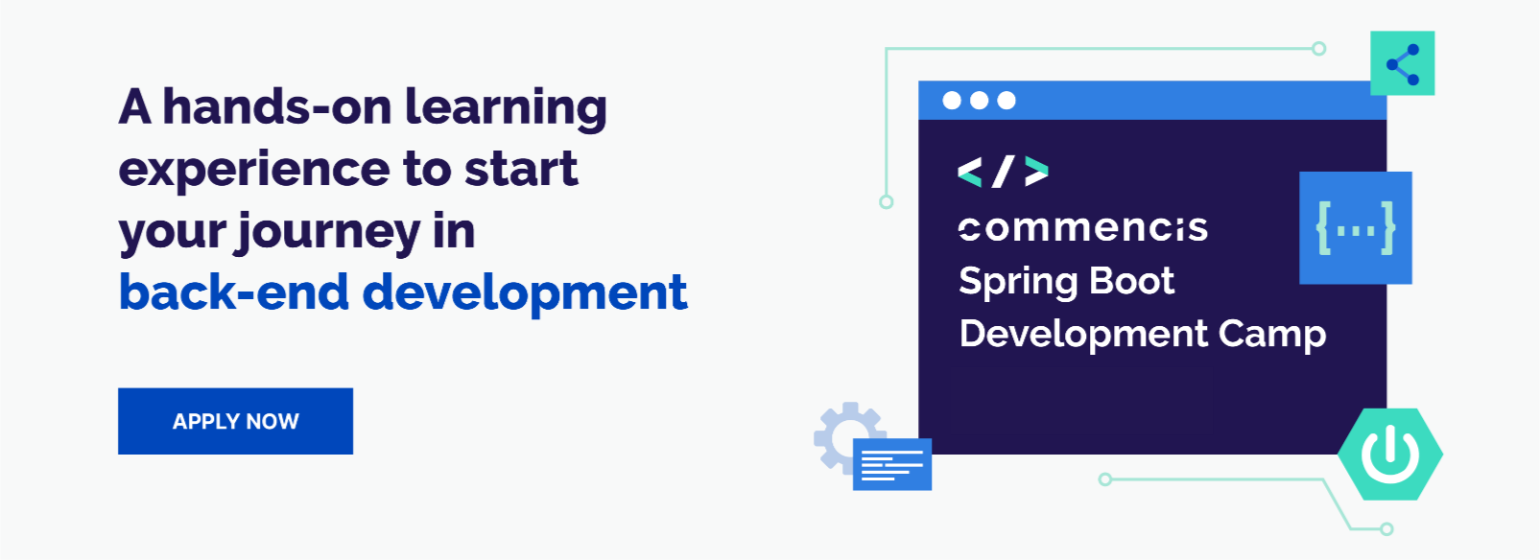 A hands-on learning experience to start your journey in back-end development

APPLY NOW

</>

commencis

Spring Boot Development Camp

{...}